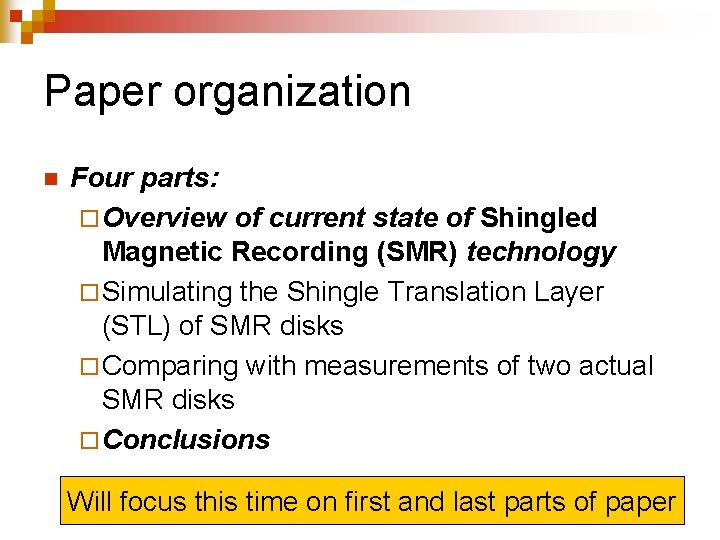 Paper organization

Four parts:

Overview of current state of Shingled Magnetic Recording (SMR) technology

Simulating the Shingle Translation Layer (STL) of SMR disks

Comparing with measurements of two actual SMR disks

Conclusions

Will focus this time on first and last parts of paper